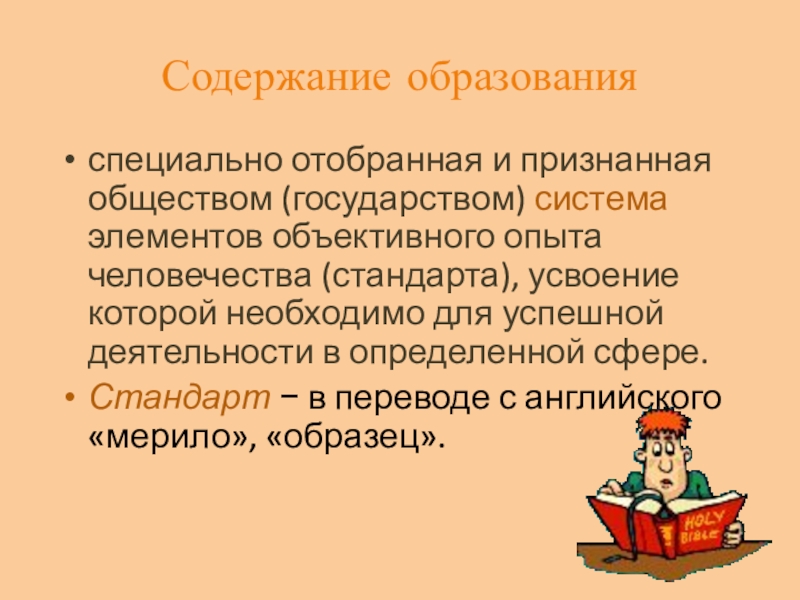 Содержание образования

• специально отобранная и признанная обществом (государством) система элементов объективного опыта человечества (стандарта), усвоение которой необходимо для успешной деятельности в определенной сфере.

• Стандарт − в переводе с английского «мерило», «образец».

HOLY BIBLE